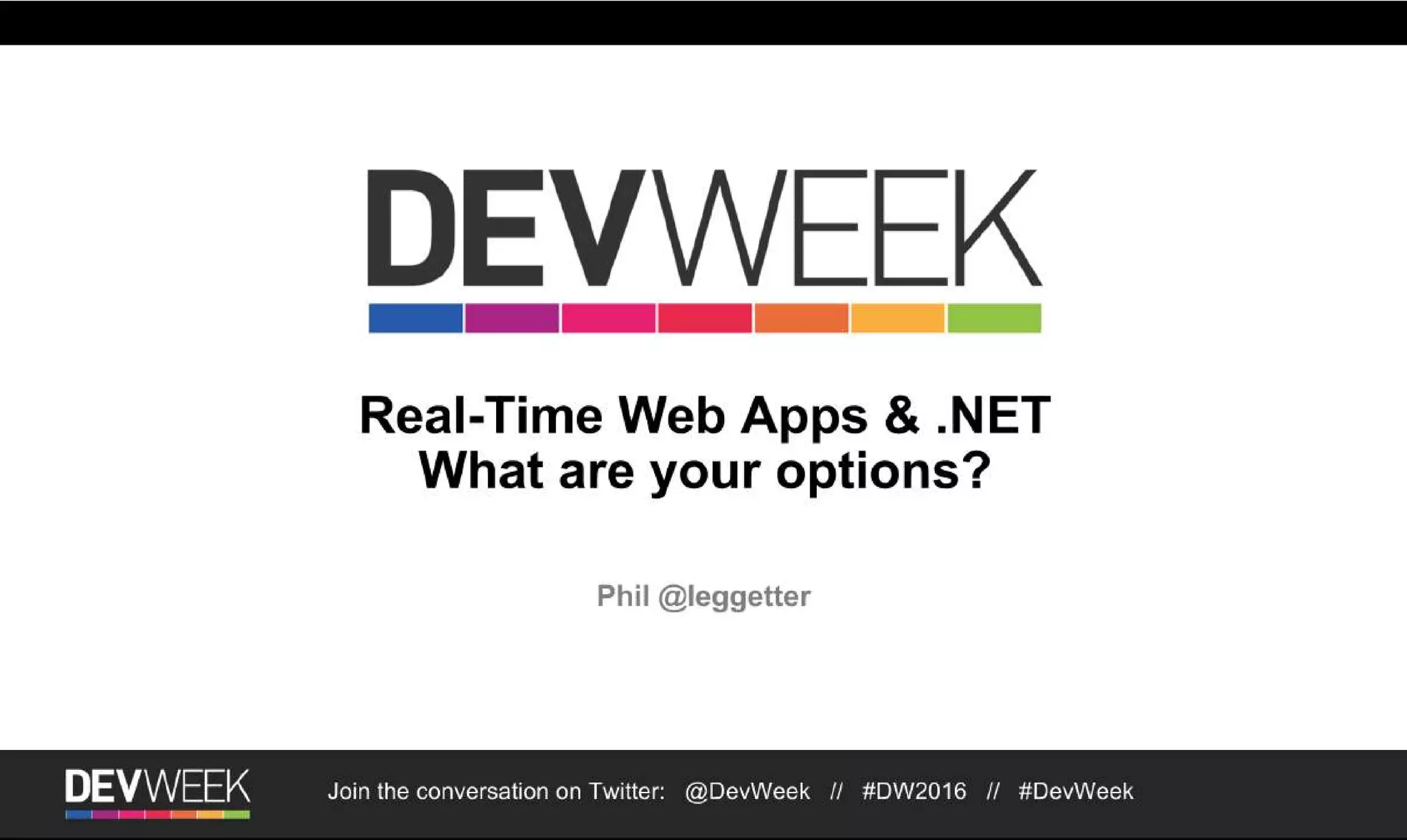 DEVWEEK

Real-Time Web Apps & .NET
What are your options?

Phil @leggetter

DEVWEEK Join the conversation on Twitter: @DevWeek // #DW2016 // #DevWeek